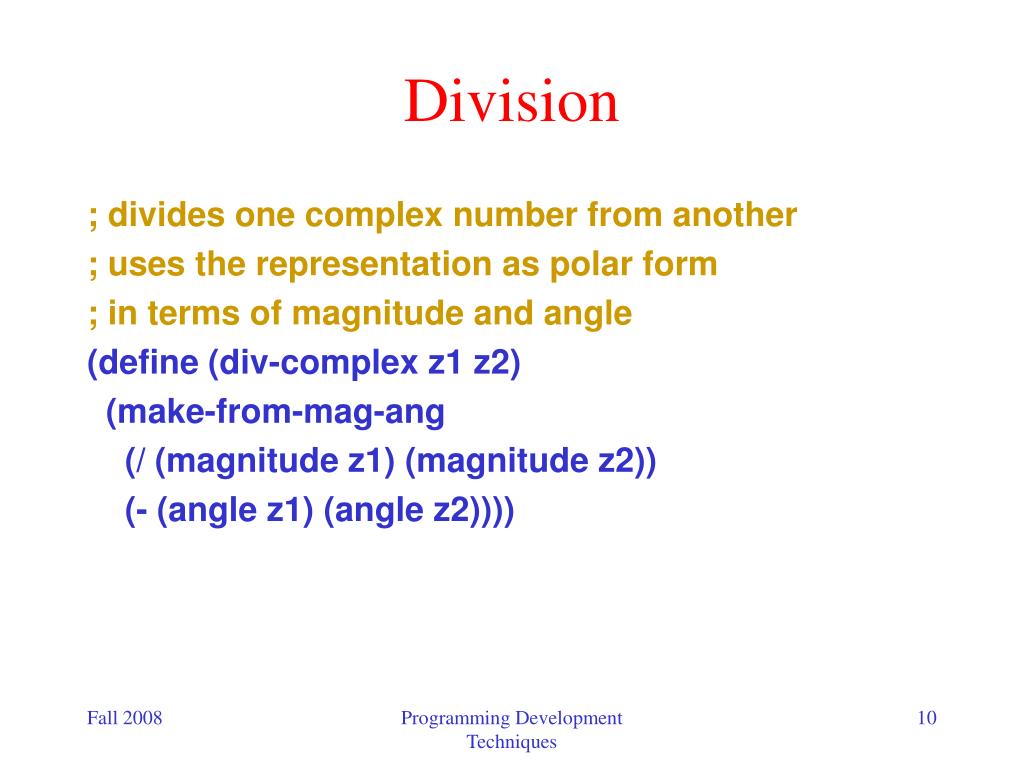 Division

; divides one complex number from another
; uses the representation as polar form
; in terms of magnitude and angle
(define (div-complex z1 z2)
  (make-from-mag-ang
    (/ (magnitude z1) (magnitude z2))
    (- (angle z1) (angle z2))))

Fall 2008

Programming Development Techniques

10